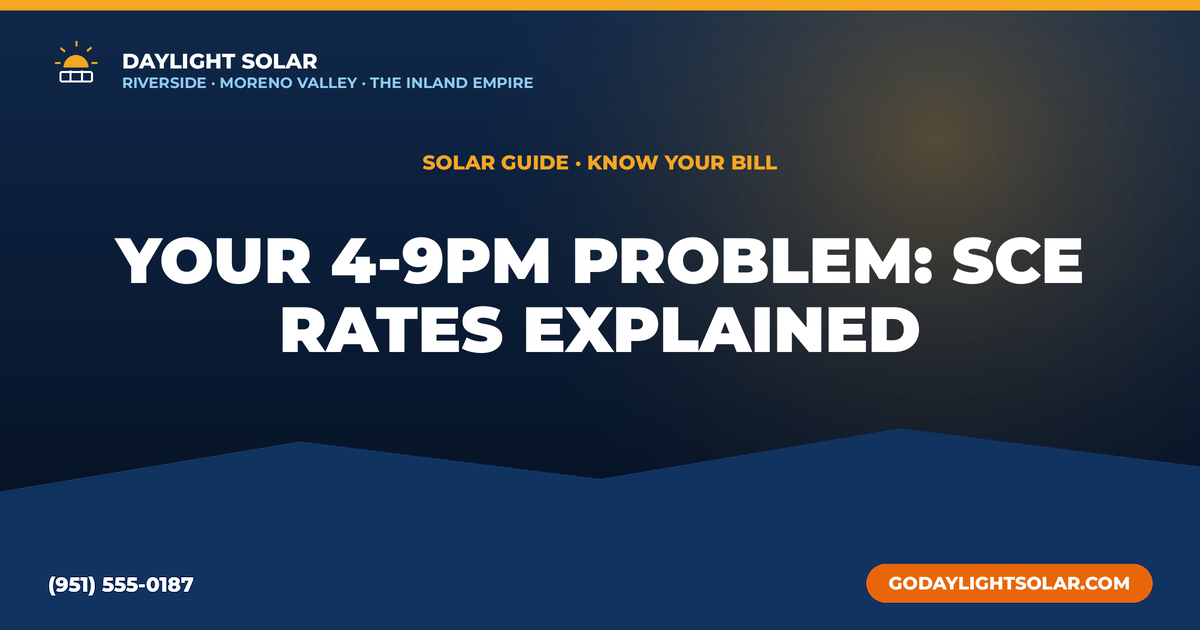 DAYLIGHT SOLAR
RIVERSIDE · MORENO VALLEY · THE INLAND EMPIRE

SOLAR GUIDE · KNOW YOUR BILL

YOUR 4-9PM PROBLEM: SCE RATES EXPLAINED

(951) 555-0187

GODAYLIGHTSOLAR.COM